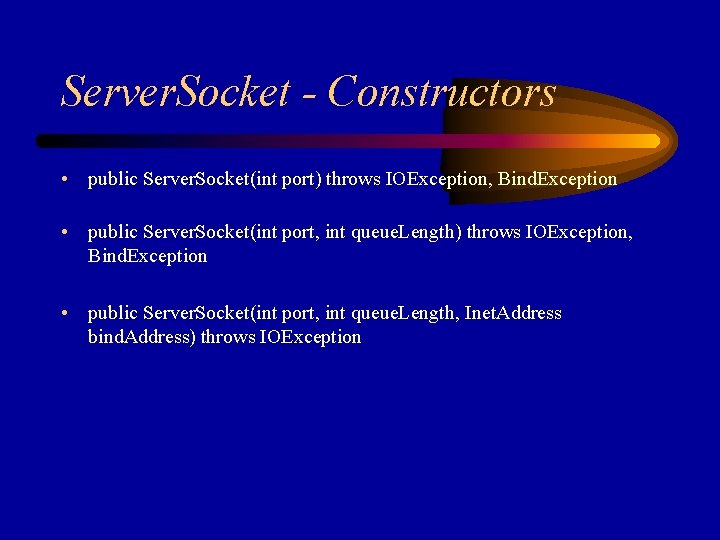 ServerSocket - Constructors

• public ServerSocket(int port) throws IOException, BindException

• public ServerSocket(int port, int queueLength) throws IOException, BindException

• public ServerSocket(int port, int queueLength, InetAddress bindAddress) throws IOException